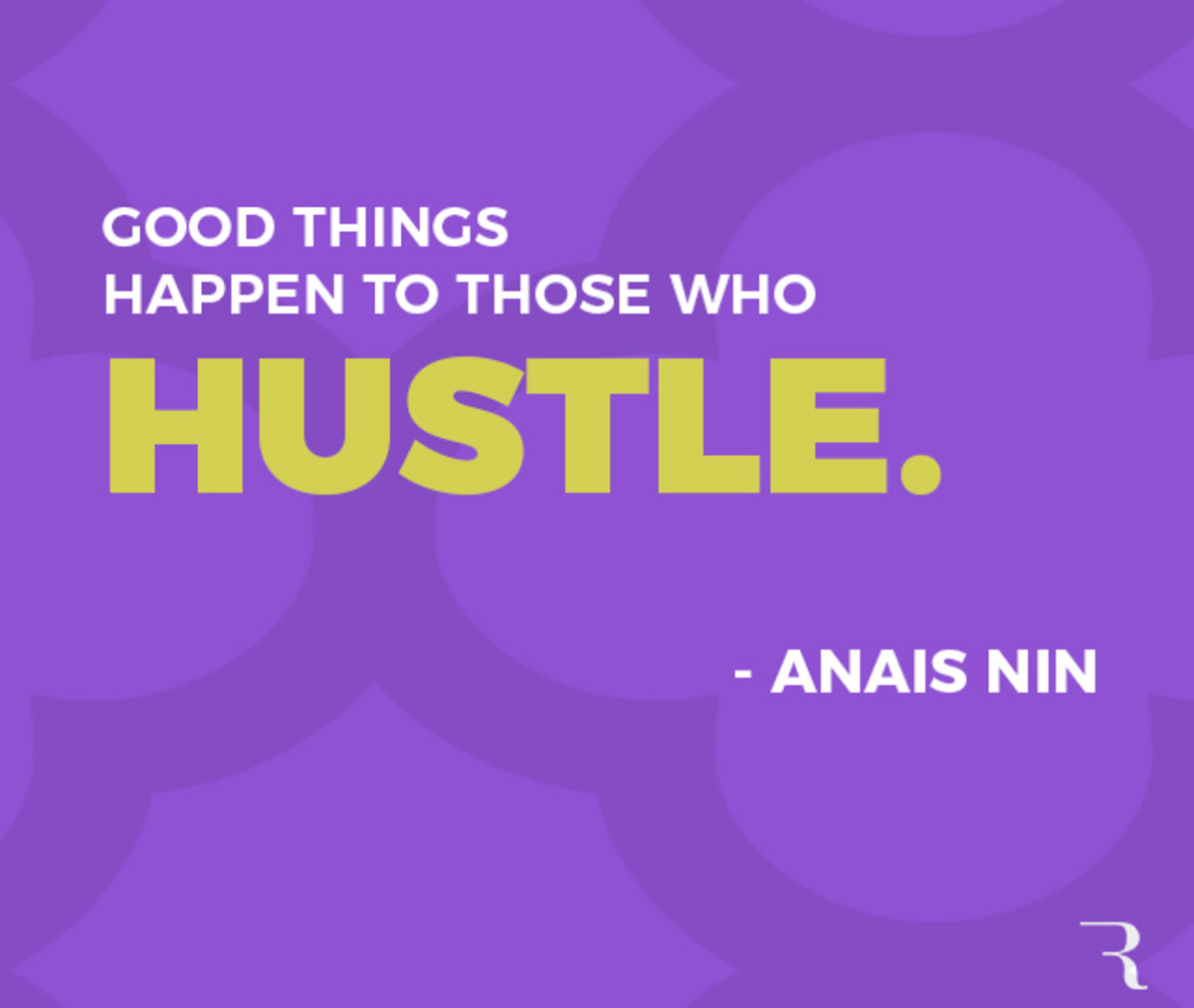 GOOD THINGS
HAPPEN TO THOSE WHO
HUSTLE.

- ANAIS NIN

R